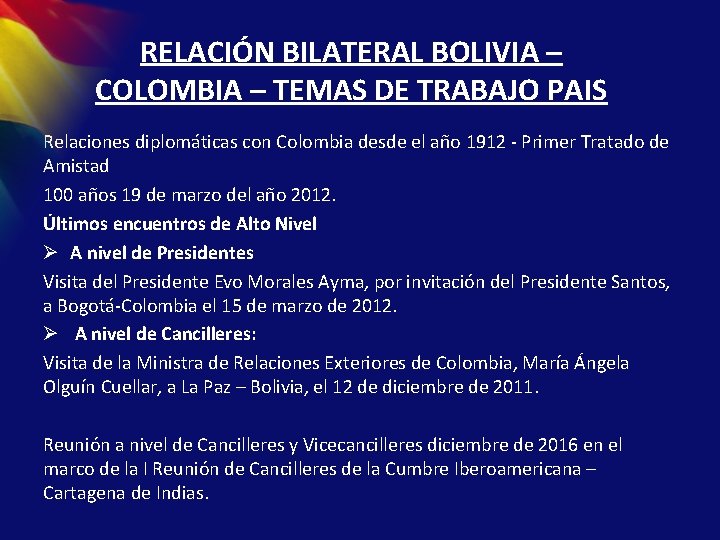 RELACIÓN BILATERAL BOLIVIA – COLOMBIA – TEMAS DE TRABAJO PAIS

Relaciones diplomáticas con Colombia desde el año 1912 - Primer Tratado de Amistad

100 años 19 de marzo del año 2012.

Últimos encuentros de Alto Nivel

➢ A nivel de Presidentes

Visita del Presidente Evo Morales Ayma, por invitación del Presidente Santos, a Bogotá-Colombia el 15 de marzo de 2012.

➢ A nivel de Cancilleres:

Visita de la Ministra de Relaciones Exteriores de Colombia, María Ángela Olguín Cuellar, a La Paz – Bolivia, el 12 de diciembre de 2011.

Reunión a nivel de Cancilleres y Vicecancilleres diciembre de 2016 en el marco de la I Reunión de Cancilleres de la Cumbre Iberoamericana – Cartagena de Indias.